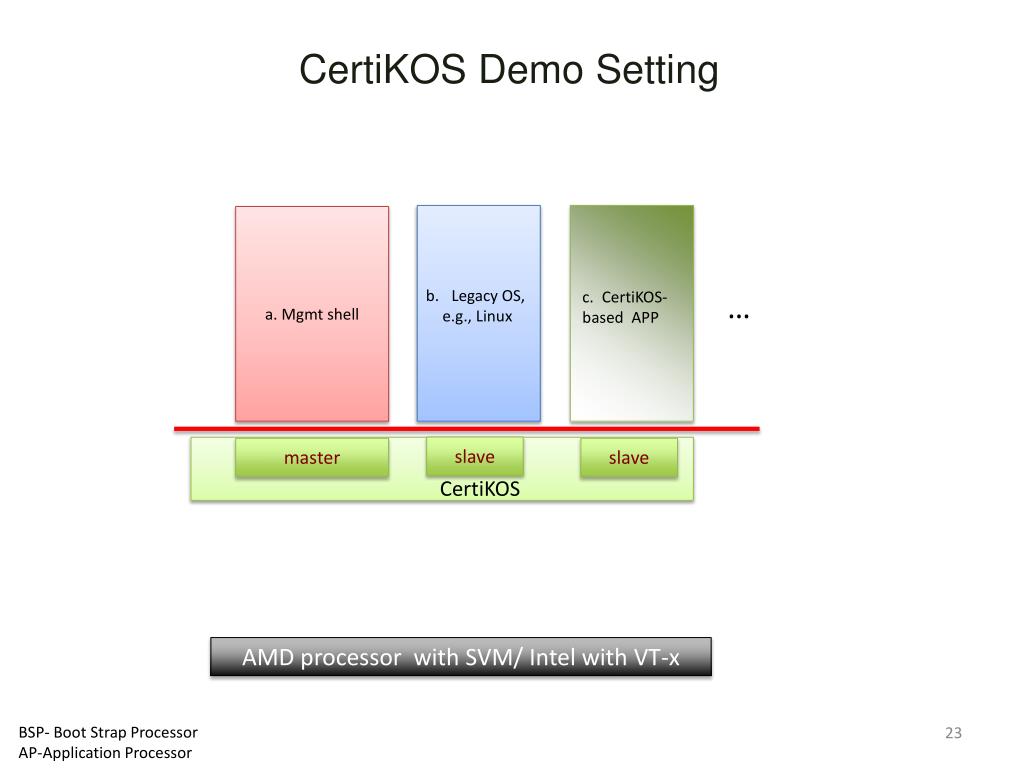 CertiKOS Demo Setting

a. Mgmt shell

b. Legacy OS, e.g., Linux

c. CertiKOS-based APP

…

master

slave

slave

CertiKOS

AMD processor with SVM/ Intel with VT-x

BSP- Boot Strap Processor
AP-Application Processor

23